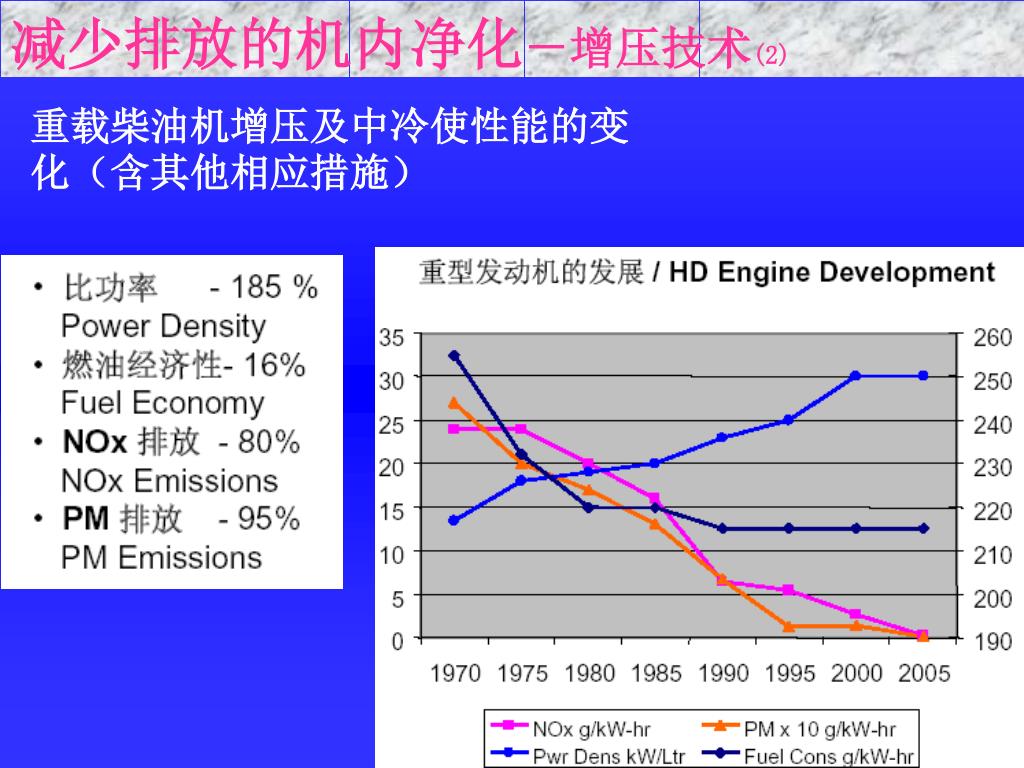 减少排放的机内净化－增压技术⑵

重载柴油机增压及中冷使性能的变化（含其他相应措施）

• 比功率 - 185 %
Power Density
• 燃油经济性- 16%
Fuel Economy
• NOx 排放 - 80%
NOx Emissions
• PM 排放 - 95%
PM Emissions

重型发动机的发展 / HD Engine Development

35
30
25
20
15
10
5
0

260
250
240
230
220
210
200
190

1970 1975 1980 1985 1990 1995 2000 2005

NOx g/kW-hr
PM x 10 g/kW-hr
Pwr Dens kW/Ltr
Fuel Cons g/kW-hr